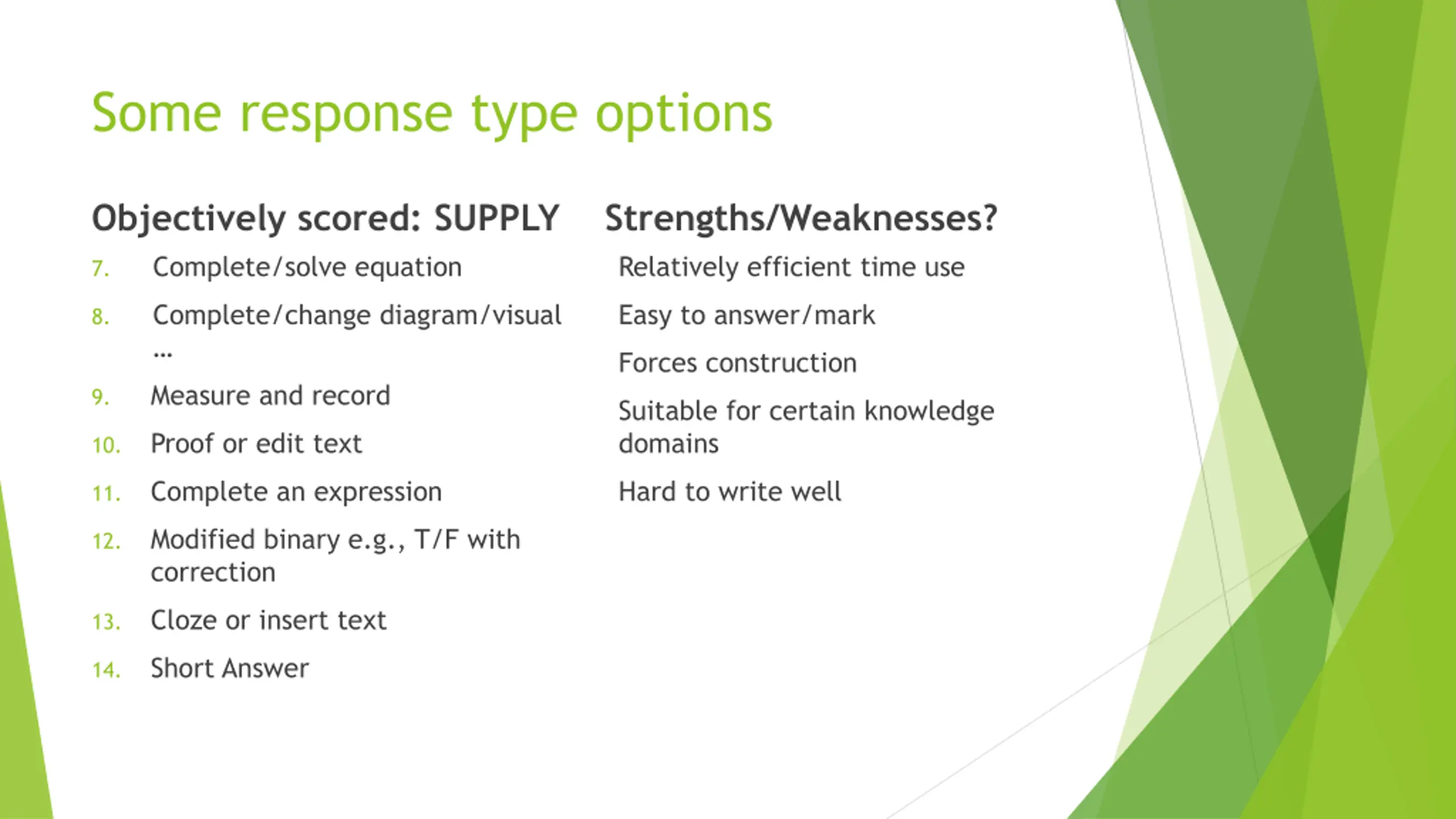 Some response type options

Objectively scored: SUPPLY

7. Complete/solve equation
8. Complete/change diagram/visual …
9. Measure and record
10. Proof or edit text
11. Complete an expression
12. Modified binary e.g., T/F with correction
13. Cloze or insert text
14. Short Answer

Strengths/Weaknesses?

Relatively efficient time use

Easy to answer/mark

Forces construction

Suitable for certain knowledge domains

Hard to write well